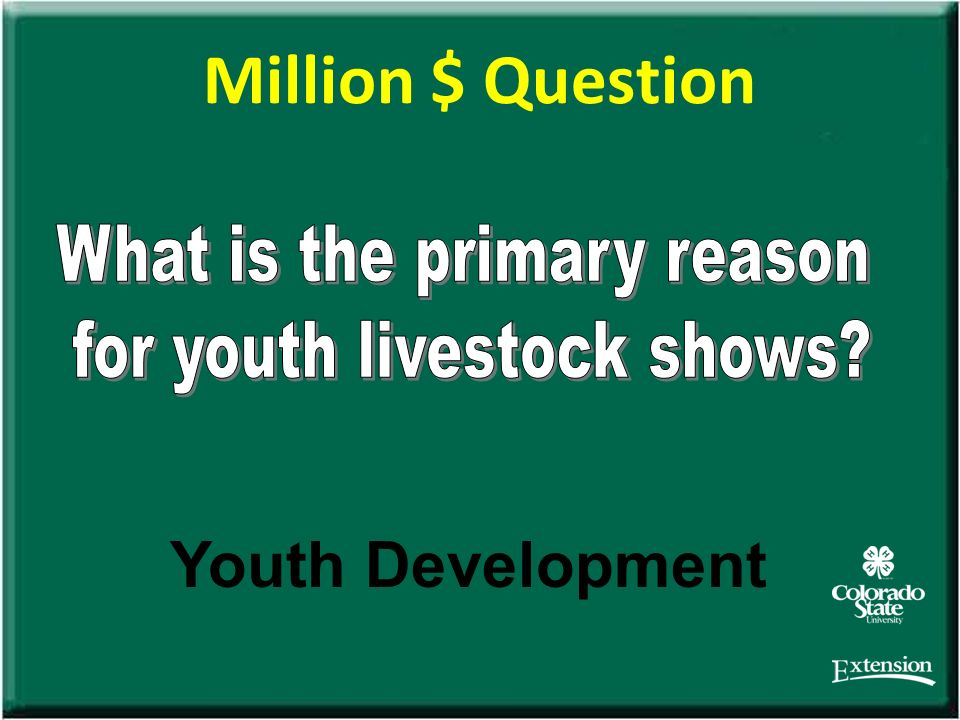 Million $ Question

What is the primary reason for youth livestock shows?

Youth Development

Colorado State University

Extension